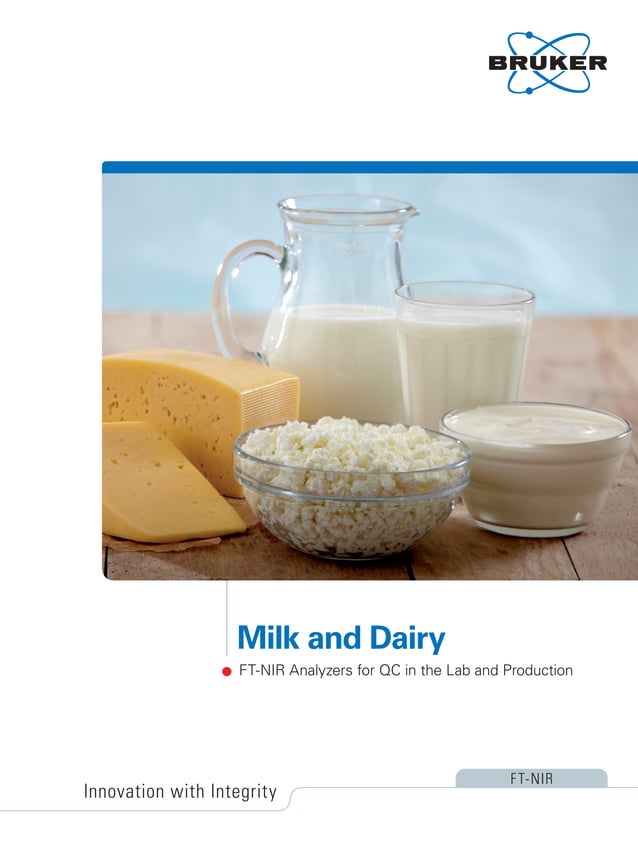 BRUKER

Milk and Dairy

FT-NIR Analyzers for QC in the Lab and Production

Innovation with Integrity

FT-NIR